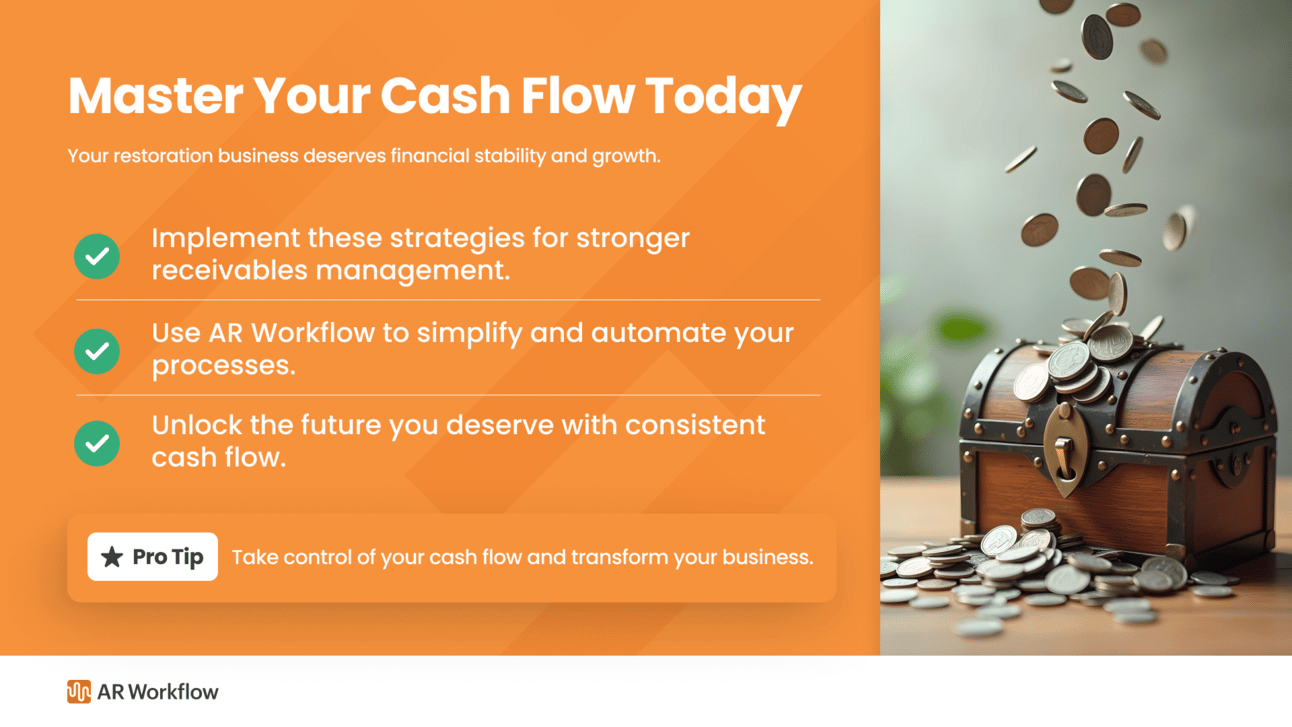 Master Your Cash Flow Today

Your restoration business deserves financial stability and growth.

Implement these strategies for stronger receivables management.

Use AR Workflow to simplify and automate your processes.

Unlock the future you deserve with consistent cash flow.

Pro Tip Take control of your cash flow and transform your business.

AR Workflow